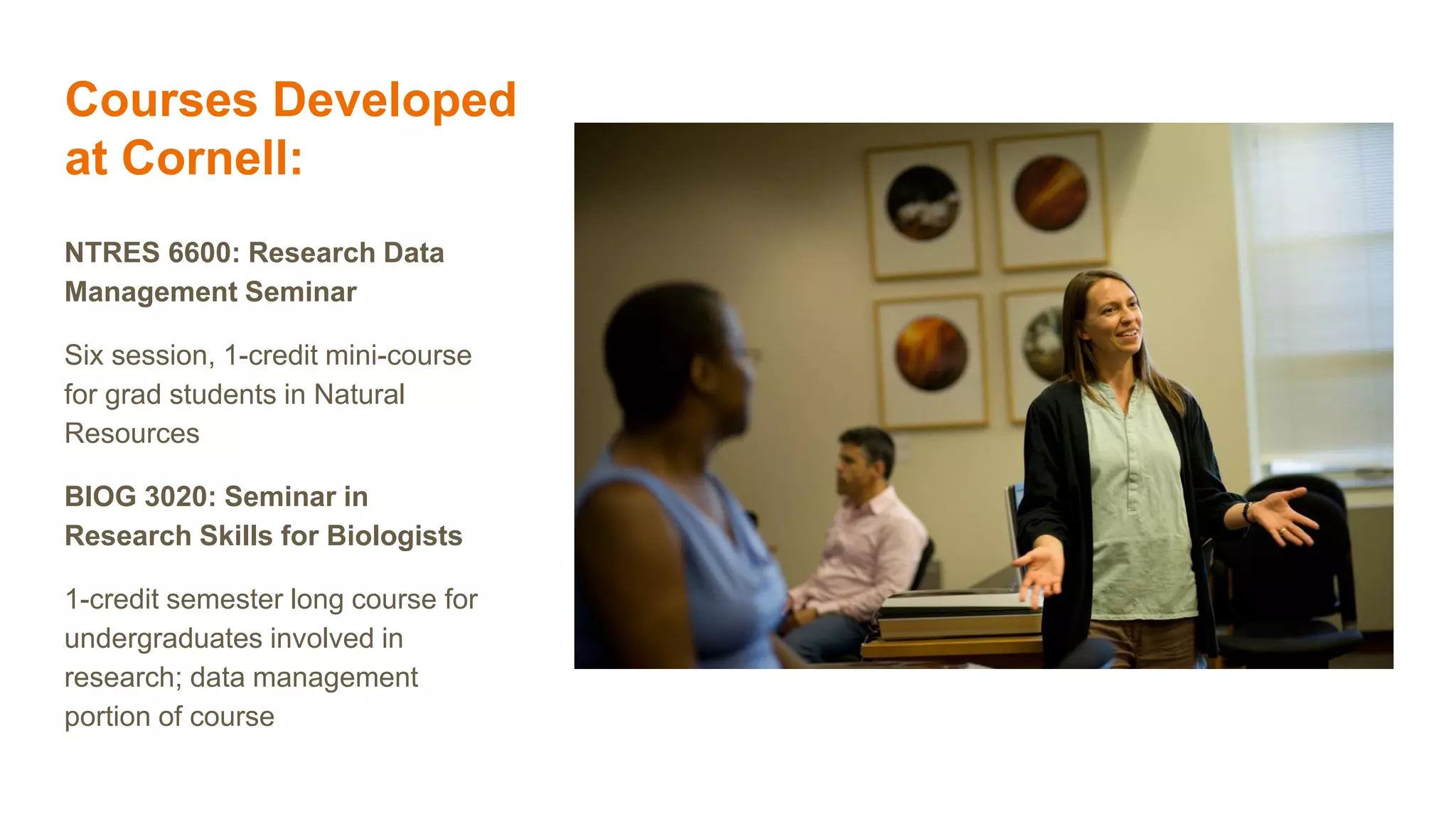 Courses Developed at Cornell:

NTRES 6600: Research Data Management Seminar

Six session, 1-credit mini-course for grad students in Natural Resources

BIOG 3020: Seminar in Research Skills for Biologists

1-credit semester long course for undergraduates involved in research; data management portion of course